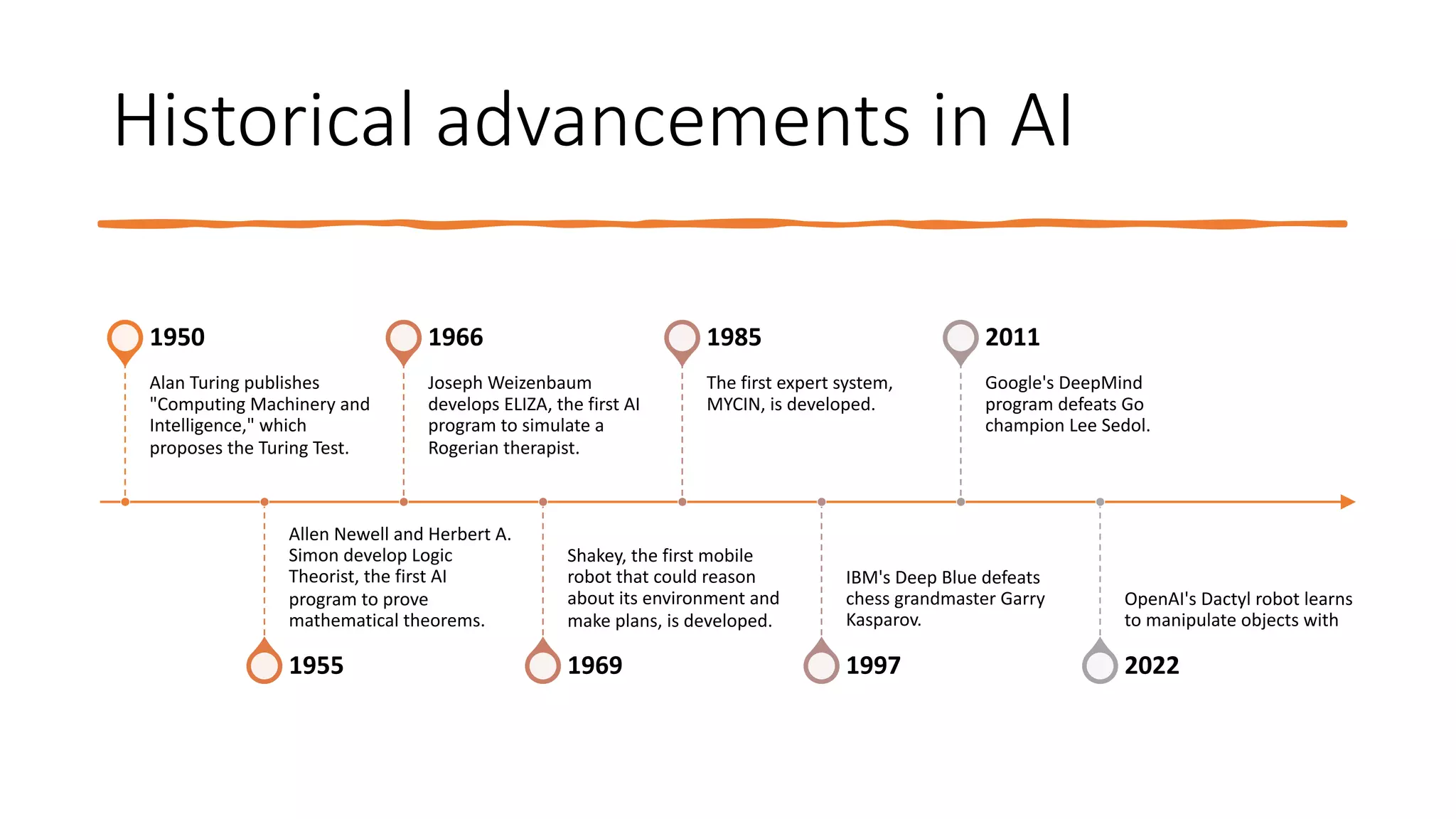 Historical advancements in AI

1950

Alan Turing publishes "Computing Machinery and Intelligence," which proposes the Turing Test.

1966

Joseph Weizenbaum develops ELIZA, the first AI program to simulate a Rogerian therapist.

1985

The first expert system, MYCIN, is developed.

2011

Google's DeepMind program defeats Go champion Lee Sedol.

Allen Newell and Herbert A. Simon develop Logic Theorist, the first AI program to prove mathematical theorems.

1955

Shakey, the first mobile robot that could reason about its environment and make plans, is developed.

1969

IBM's Deep Blue defeats chess grandmaster Garry Kasparov.

1997

OpenAI's Dactyl robot learns to manipulate objects with

2022